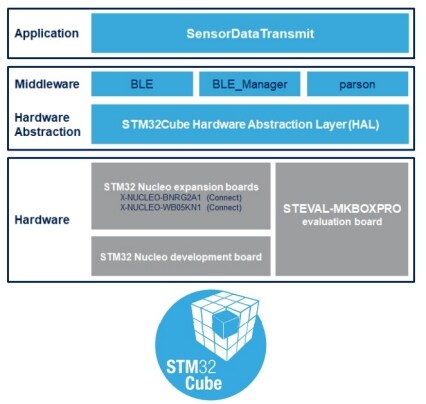 Application

SensorDataTransmit

Middleware

BLE

BLE_Manager

parson

Hardware Abstraction

STM32Cube Hardware Abstraction Layer (HAL)

Hardware

STM32 Nucleo expansion boards
X-NUCLEO-BNRG2A1 (Connect)
X-NUCLEO-WB05KN1 (Connect)

STM32 Nucleo development board

STEVAL-MKBOXPRO evaluation board

STM32 Cube